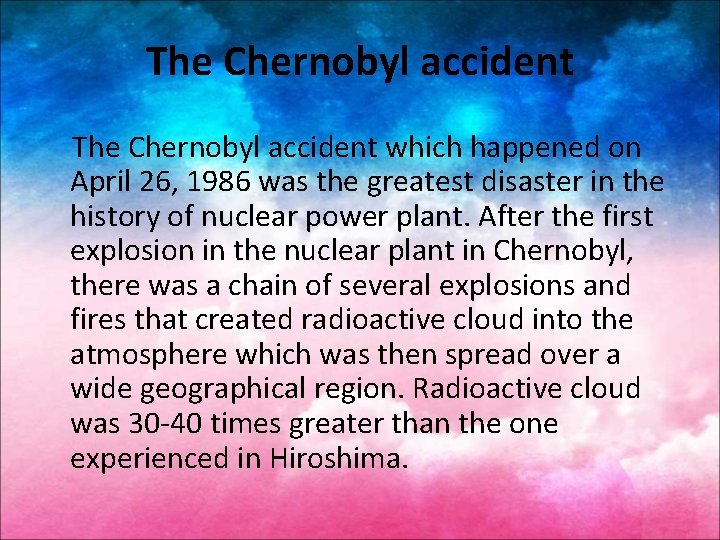 The Chernobyl accident

The Chernobyl accident which happened on April 26, 1986 was the greatest disaster in the history of nuclear power plant. After the first explosion in the nuclear plant in Chernobyl, there was a chain of several explosions and fires that created radioactive cloud into the atmosphere which was then spread over a wide geographical region. Radioactive cloud was 30-40 times greater than the one experienced in Hiroshima.